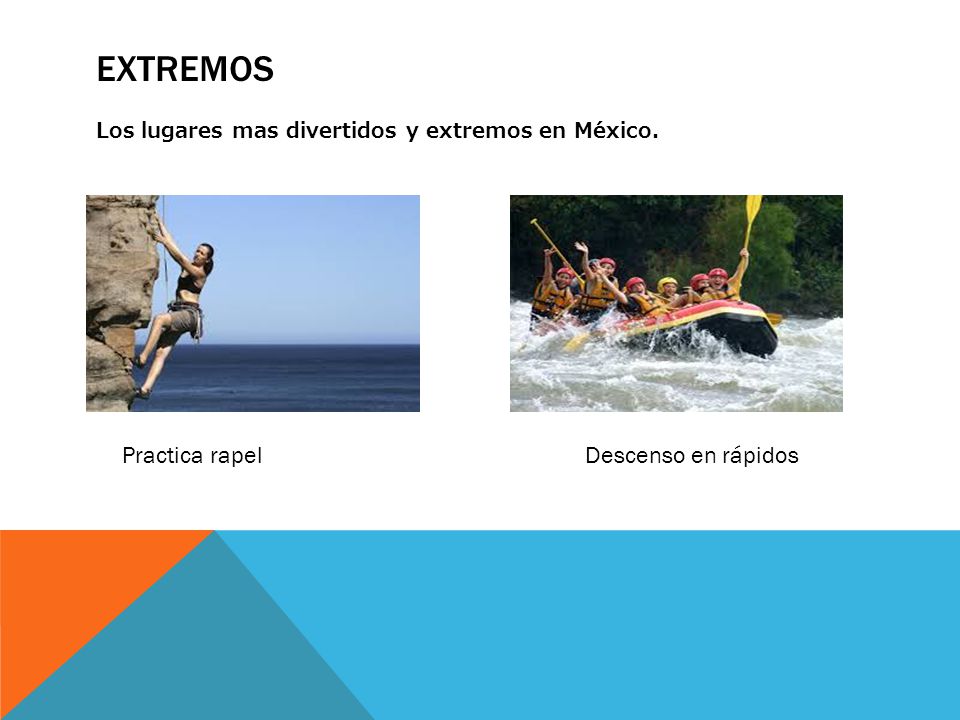 EXTREMOS

Los lugares mas divertidos y extremos en México.

Practica rapel

Descenso en rápidos